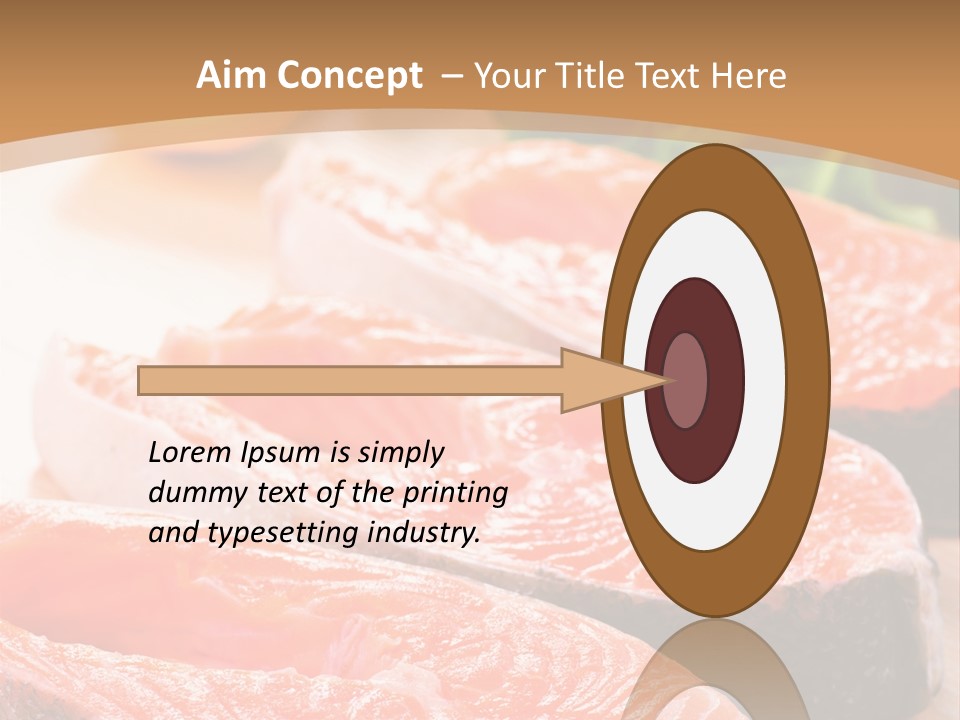 Aim Concept – Your Title Text Here

Lorem Ipsum is simply dummy text of the printing and typesetting industry.